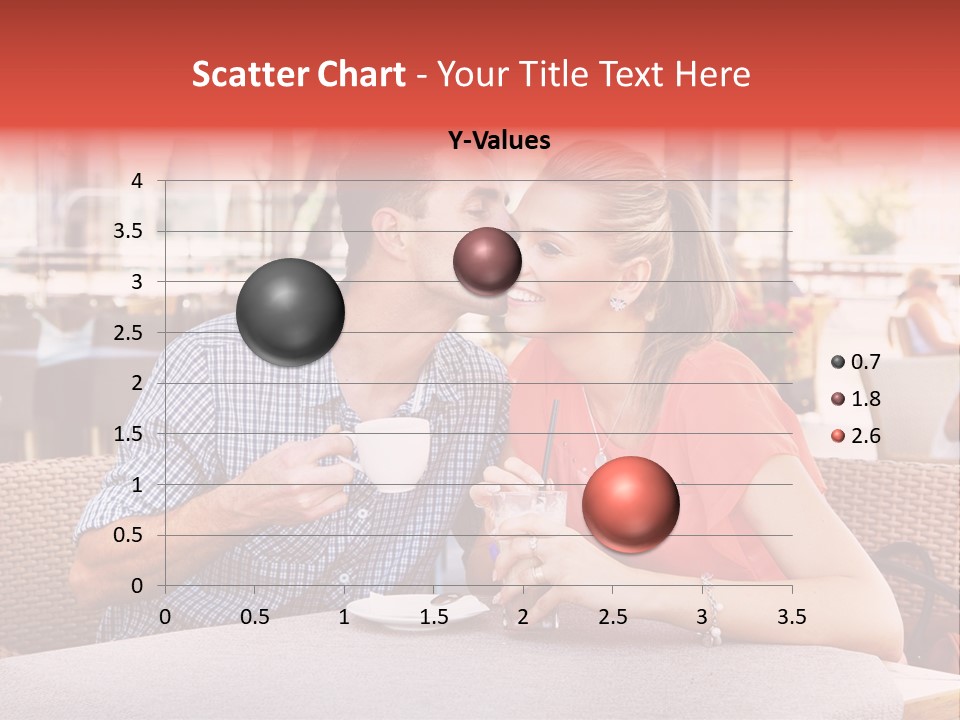 Scatter Chart - Your Title Text Here

Y-Values

4
3.5
3
2.5
2
1.5
1
0.5
0

0 0.5 1 1.5 2 2.5 3 3.5

0.7
1.8
2.6